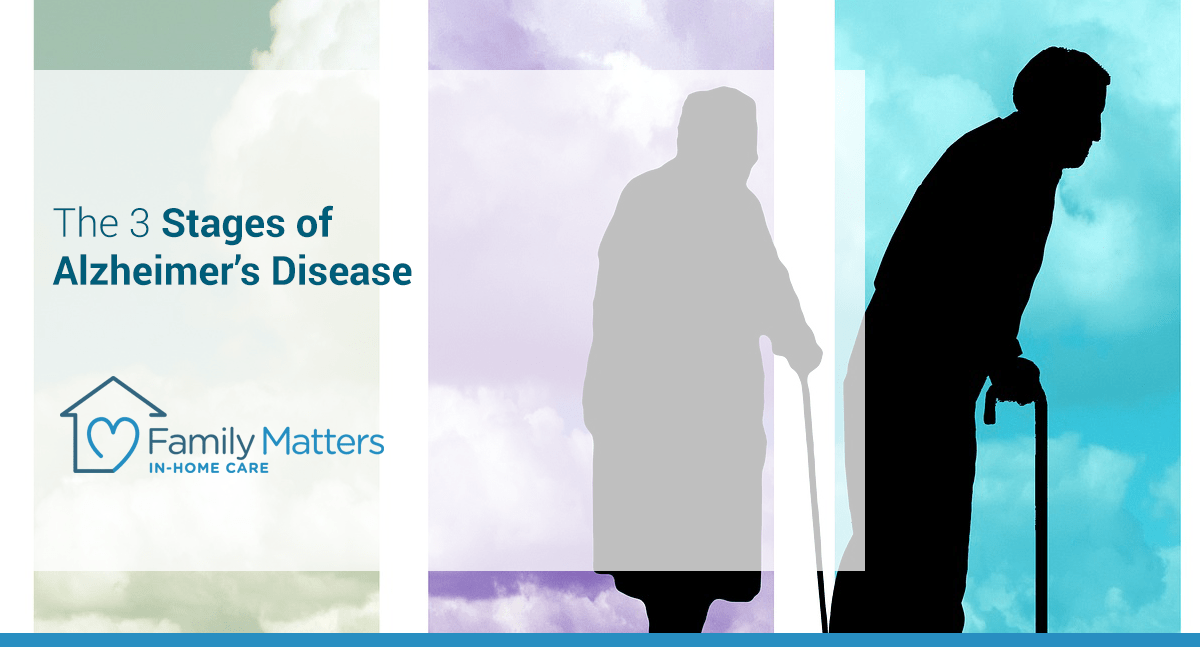 The 3 Stages of Alzheimer's Disease

Family Matters
IN-HOME CARE